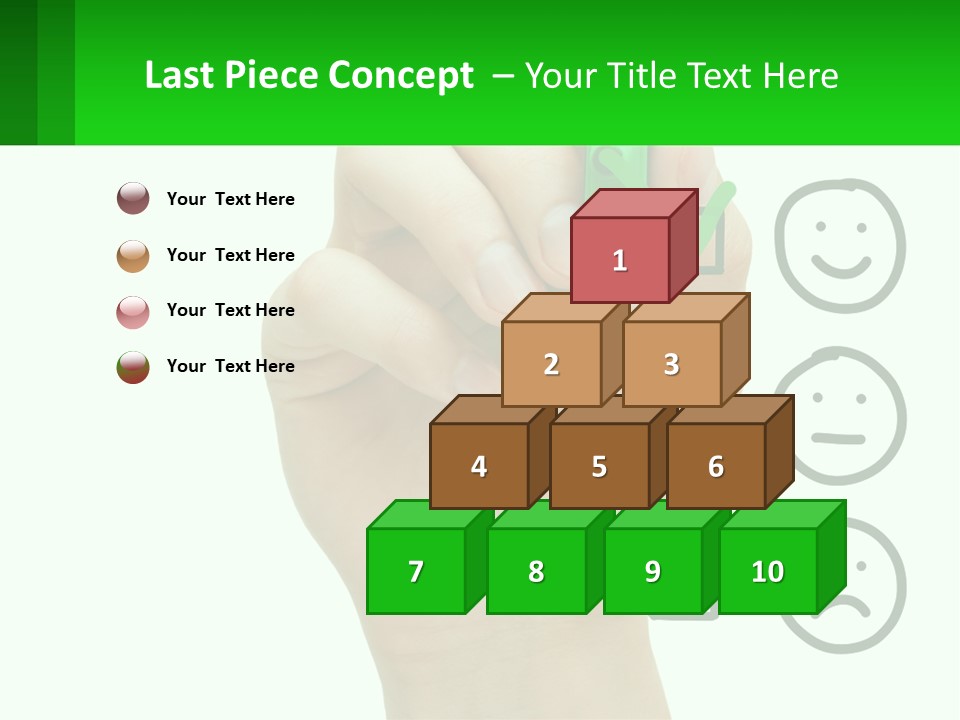 Last Piece Concept – Your Title Text Here

Your Text Here

Your Text Here

Your Text Here

Your Text Here

1

2 3

4 5 6

7 8 9 10